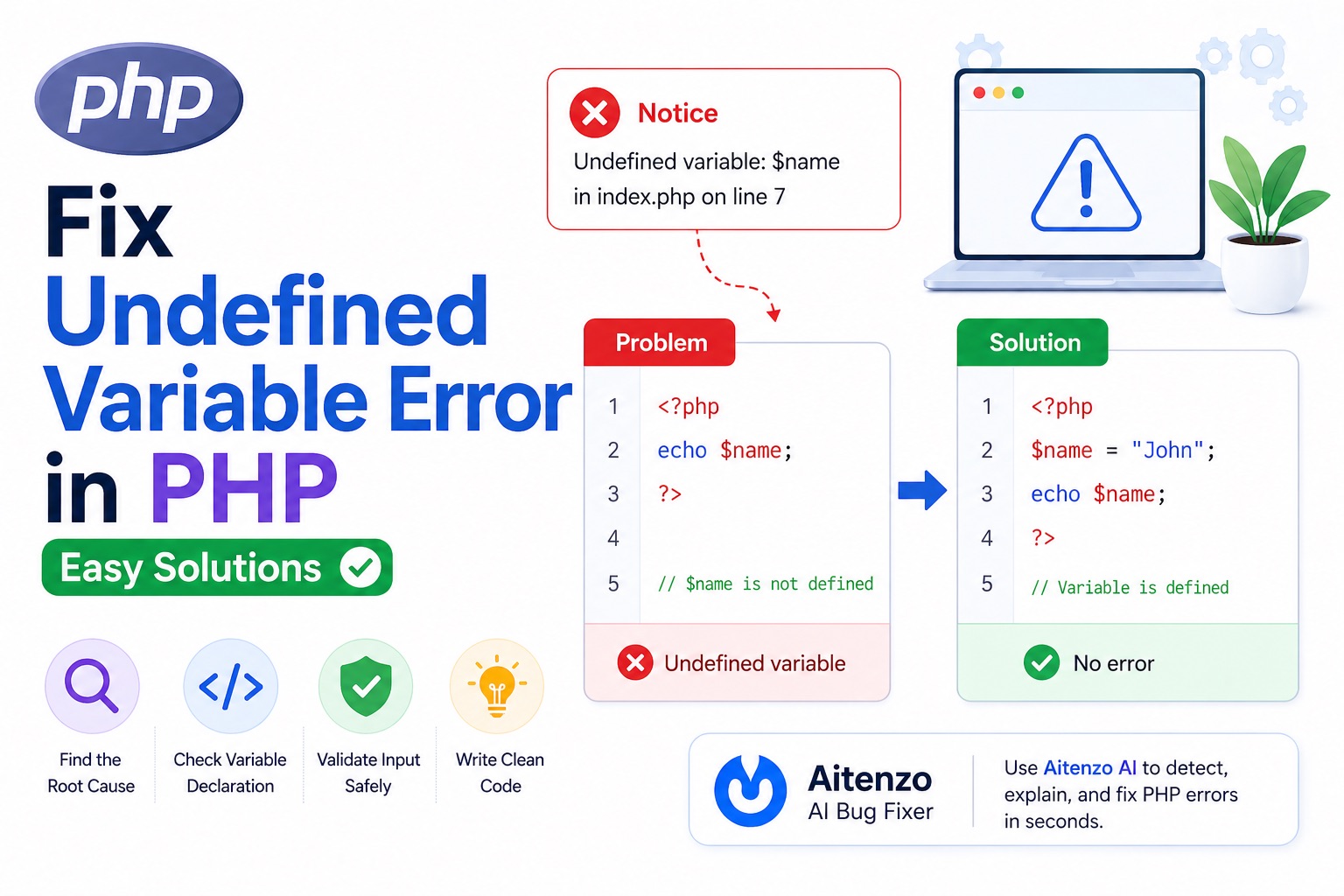 php

Fix Undefined Variable Error in PHP

Easy Solutions

Find the Root Cause

Check Variable Declaration

Validate Input Safely

Write Clean Code

Notice

Undefined variable: $name in index.php on line 7

Problem

1 <?php
2 echo $name;
3 ?>
4
5 // $name is not defined

Undefined variable

Solution

1 <?php
2 $name = "John";
3 echo $name;
4 ?>
5 // Variable is defined

No error

Aitenzo
AI Bug Fixer

Use Aitenzo AI to detect, explain, and fix PHP errors in seconds.